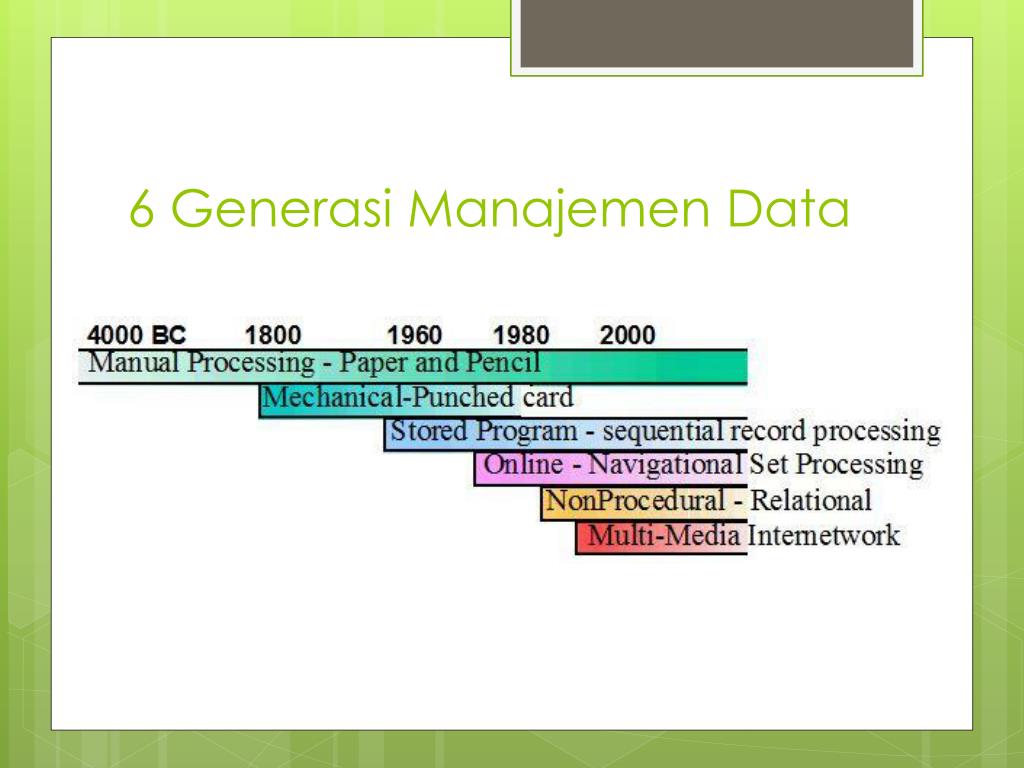 6 Generasi Manajemen Data

4000 BC 1800 1960 1980 2000

Manual Processing - Paper and Pencil

Mechanical-Punched card

Stored Program - sequential record processing

Online - Navigational Set Processing

NonProcedural - Relational

Multi-Media Internetwork